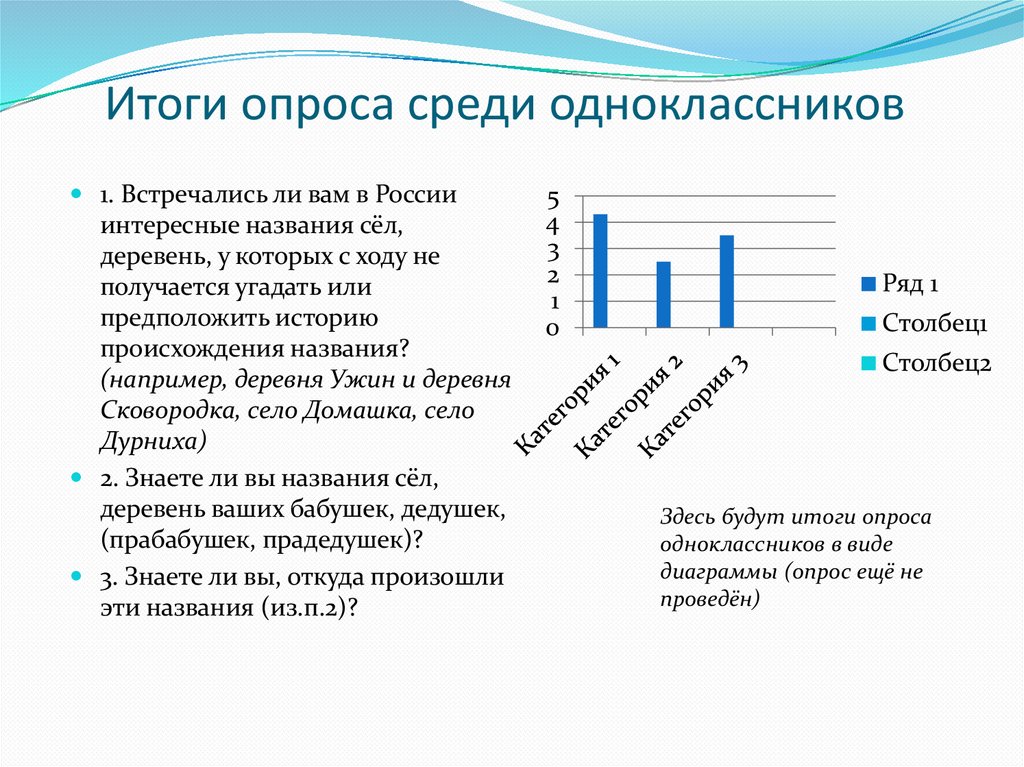 Итоги опроса среди одноклассников

1. Встречались ли вам в России интересные названия сёл, деревень, у которых с ходу не получается угадать или предположить историю происхождения названия? (например, деревня Ужин и деревня Сковородка, село Домашка, село Дурниха)

2. Знаете ли вы названия сёл, деревень ваших бабушек, дедушек, (прабабушек, прадедушек)?

3. Знаете ли вы, откуда произошли эти названия (из.п.2)?

5
4
3
2
1
0

Категория 1
Категория 2
Категория 3

Ряд 1
Столбец1
Столбец2

Здесь будут итоги опроса одноклассников в виде диаграммы (опрос ещё не проведён)